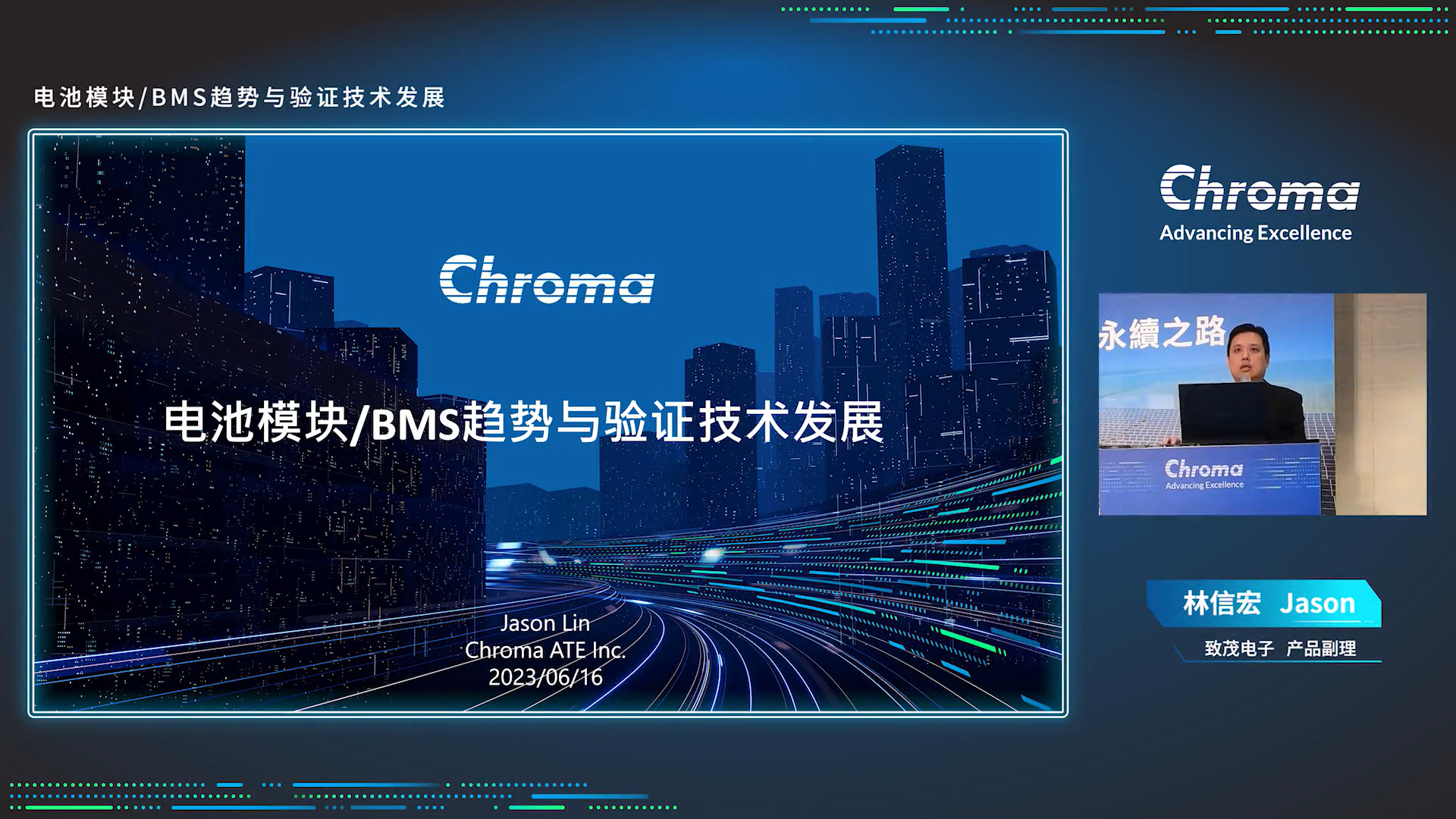 电池模块/BMS趋势与验证技术发展

Chroma

电池模块/BMS趋势与验证技术发展

Jason Lin
Chroma ATE Inc.
2023/06/16

Chroma
Advancing Excellence

永續之路

Chroma
Advancing Excellence

林信宏 Jason
致茂电子 产品副理